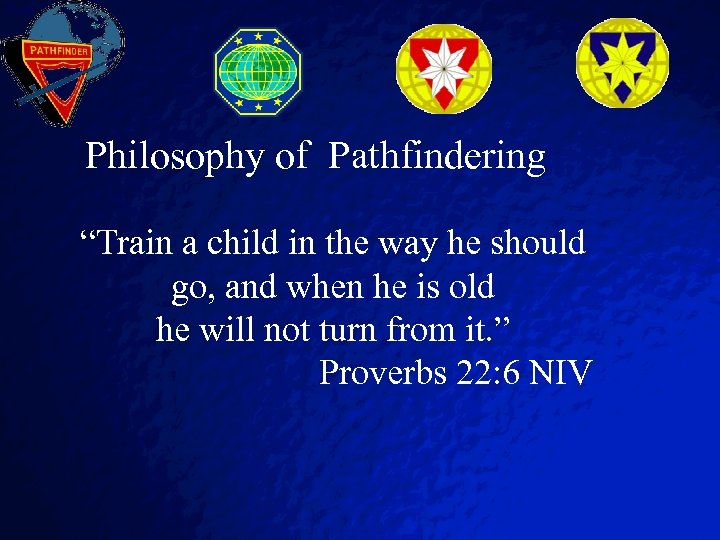 PATHFINDER

Philosophy of Pathfindering

“Train a child in the way he should go, and when he is old he will not turn from it.”
Proverbs 22:6 NIV